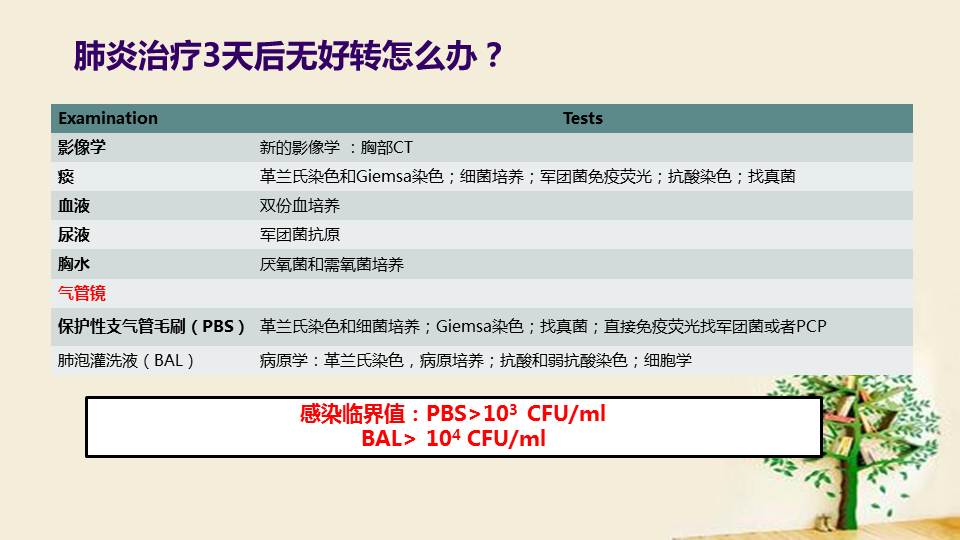 肺炎治疗3天后无好转怎么办？

| Examination | Tests |
|---|---|
| 影像学 | 新的影像学 ：胸部CT |
| 痰 | 革兰氏染色和Giemsa染色；细菌培养；军团菌免疫荧光；抗酸染色；找真菌 |
| 血液 | 双份血培养 |
| 尿液 | 军团菌抗原 |
| 胸水 | 厌氧菌和需氧菌培养 |
| 气管镜 | |
| 保护性支气管毛刷（PBS） | 革兰氏染色和细菌培养；Giemsa染色；找真菌；直接免疫荧光找军团菌或者PCP |
| 肺泡灌洗液（BAL） | 病原学：革兰氏染色，病原培养；抗酸和弱抗酸染色；细胞学 |

感染临界值：PBS>$10^3$ CFU/ml
BAL> $10^4$ CFU/ml